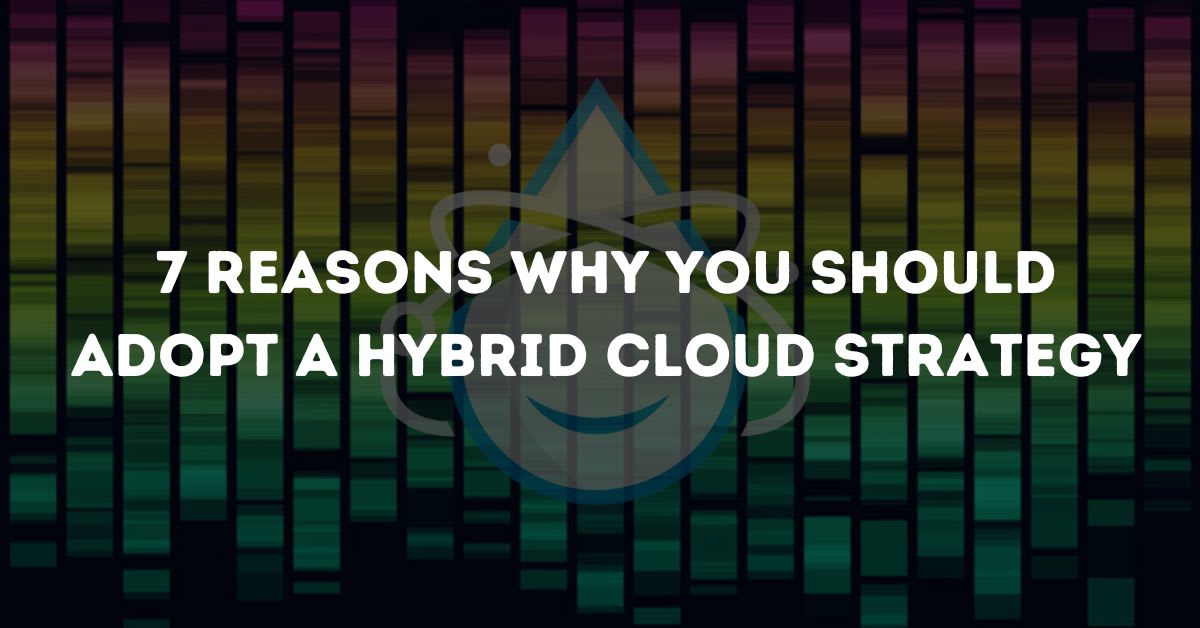 7 REASONS WHY YOU SHOULD ADOPT A HYBRID CLOUD STRATEGY